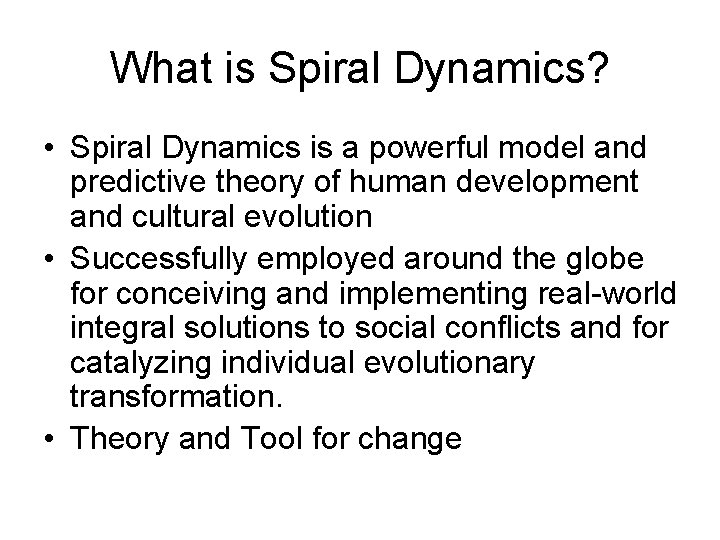 What is Spiral Dynamics?

• Spiral Dynamics is a powerful model and predictive theory of human development and cultural evolution
• Successfully employed around the globe for conceiving and implementing real-world integral solutions to social conflicts and for catalyzing individual evolutionary transformation.
• Theory and Tool for change